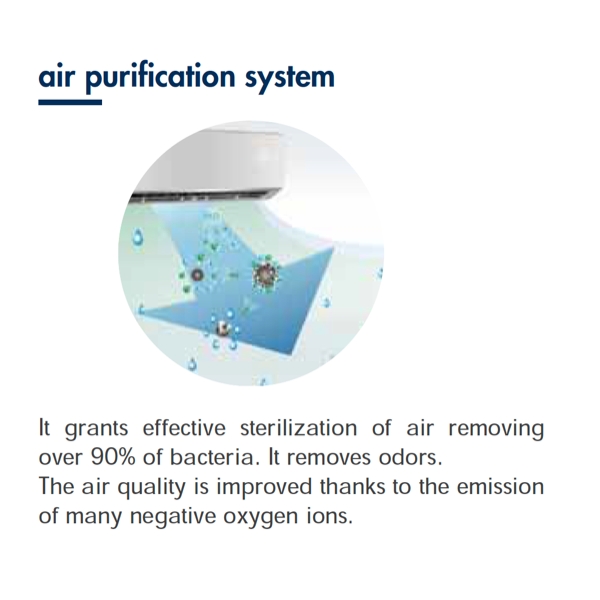 air purification system

It grants effective sterilization of air removing over 90% of bacteria. It removes odors.
The air quality is improved thanks to the emission of many negative oxygen ions.